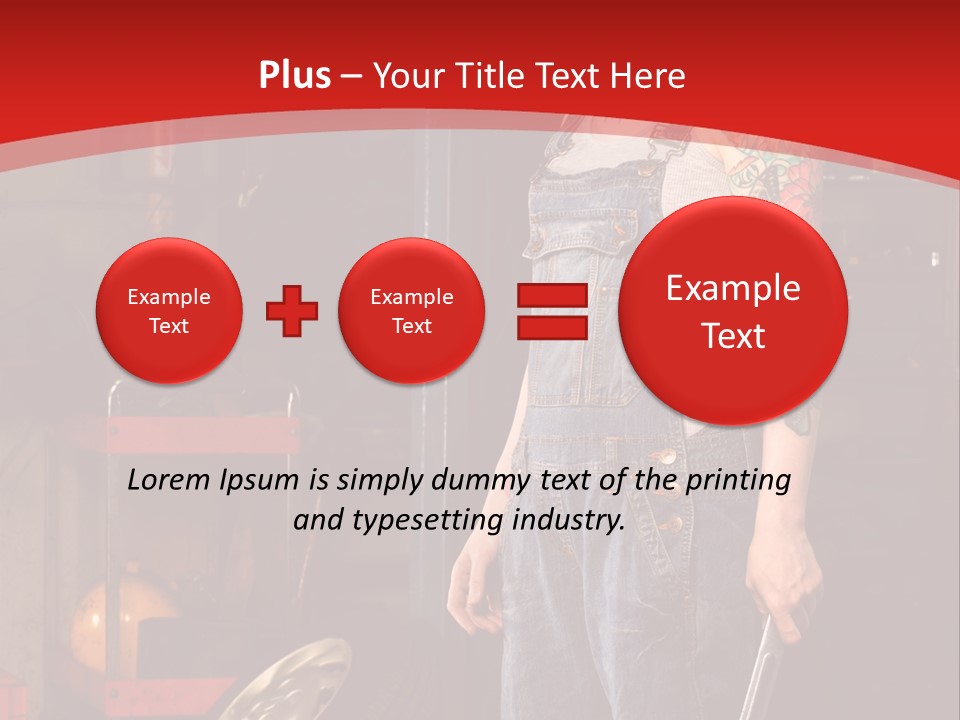 Plus – Your Title Text Here

Example Text

Example Text

Example Text

Lorem Ipsum is simply dummy text of the printing and typesetting industry.